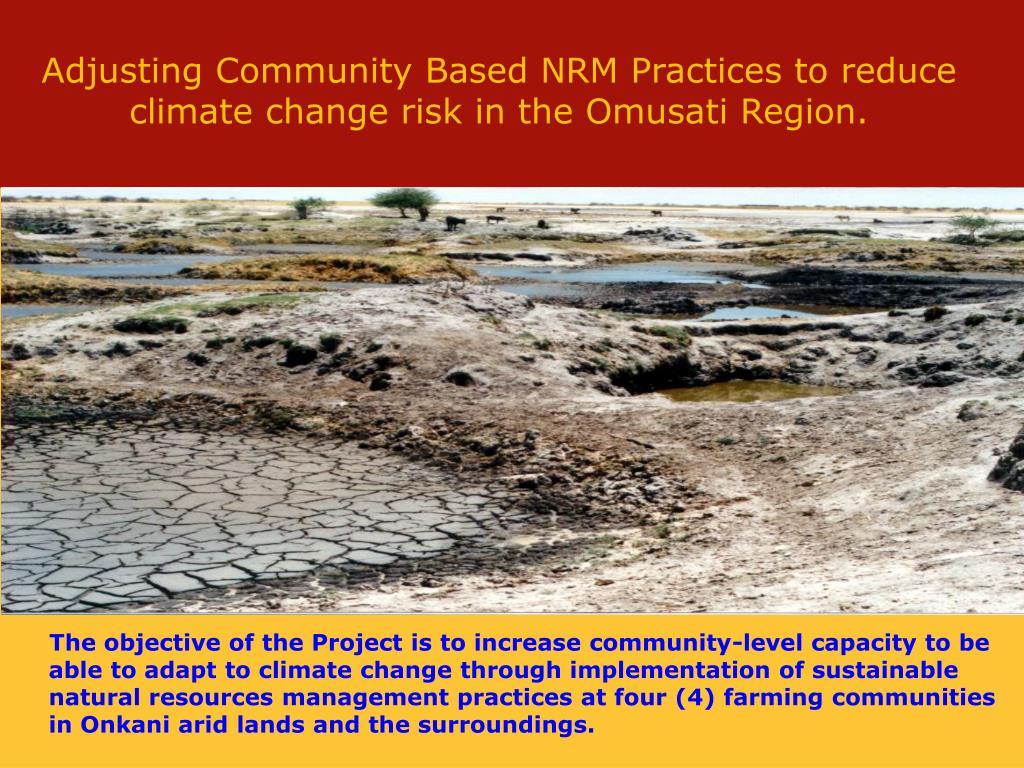 Adjusting Community Based NRM Practices to reduce climate change risk in the Omusati Region.

The objective of the Project is to increase community-level capacity to be able to adapt to climate change through implementation of sustainable natural resources management practices at four (4) farming communities in Onkani arid lands and the surroundings.